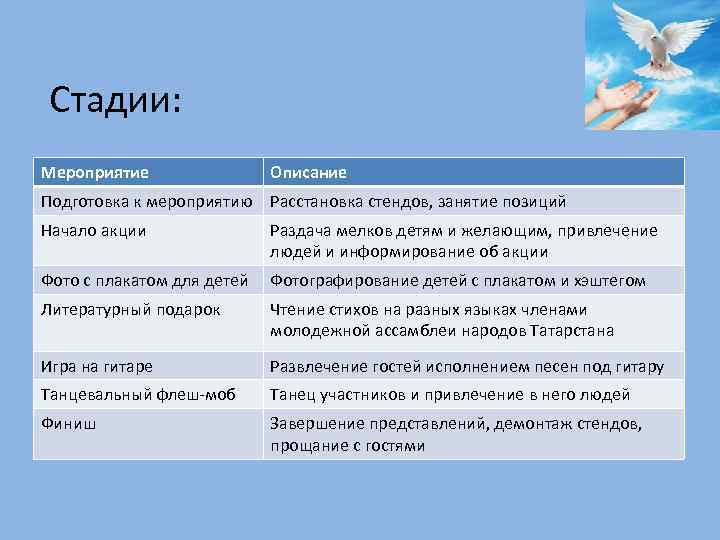 Стадии:

| Мероприятие | Описание |
|---|---|
| Подготовка к мероприятию | Расстановка стендов, занятие позиций |
| Начало акции | Раздача мелков детям и желающим, привлечение людей и информирование об акции |
| Фото с плакатом для детей | Фотографирование детей с плакатом и хэштегом |
| Литературный подарок | Чтение стихов на разных языках членами молодежной ассамблеи народов Татарстана |
| Игра на гитаре | Развлечение гостей исполнением песен под гитару |
| Танцевальный флеш-моб | Танец участников и привлечение в него людей |
| Финиш | Завершение представлений, демонтаж стендов, прощание с гостями |